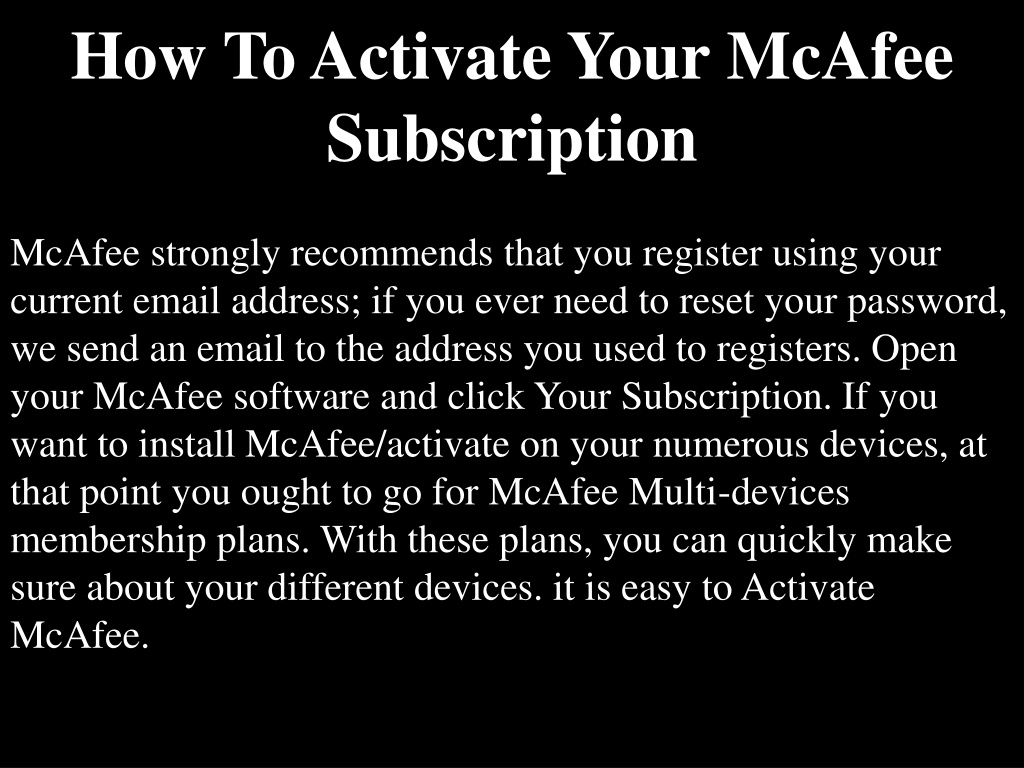 How To Activate Your McAfee Subscription

McAfee strongly recommends that you register using your current email address; if you ever need to reset your password, we send an email to the address you used to registers. Open your McAfee software and click Your Subscription. If you want to install McAfee/activate on your numerous devices, at that point you ought to go for McAfee Multi-devices membership plans. With these plans, you can quickly make sure about your different devices. it is easy to Activate McAfee.